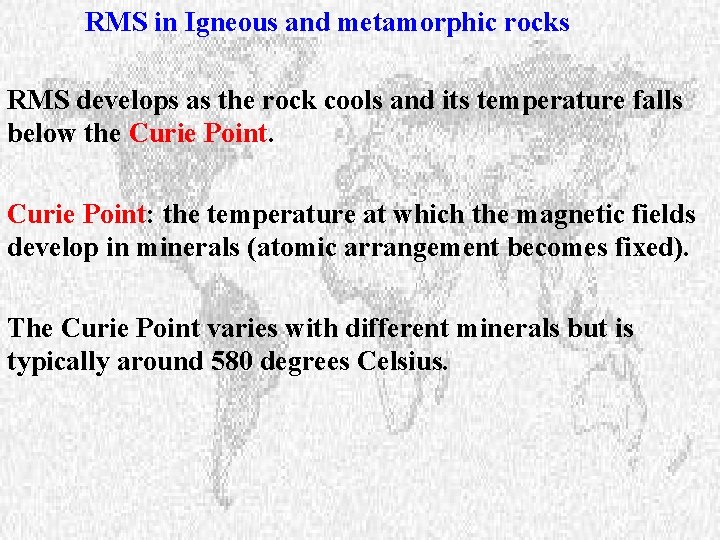 RMS in Igneous and metamorphic rocks

RMS develops as the rock cools and its temperature falls below the Curie Point.

Curie Point: the temperature at which the magnetic fields develop in minerals (atomic arrangement becomes fixed).

The Curie Point varies with different minerals but is typically around 580 degrees Celsius.